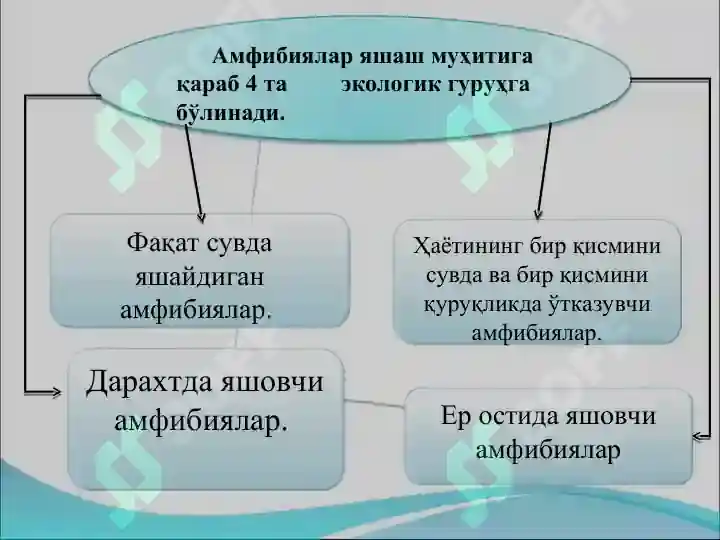 Амфибиялар яшаш муҳитига қараб 4 та экологик гуруҳга бўлинади.

Фақат сувда яшайдиган амфибиялар.

Ҳаётининг бир қисмини сувда ва бир қисмини қуруқликда ўтказувчи амфибиялар.

Дарахтда яшовчи амфибиялар.

Ер остида яшовчи амфибиялар